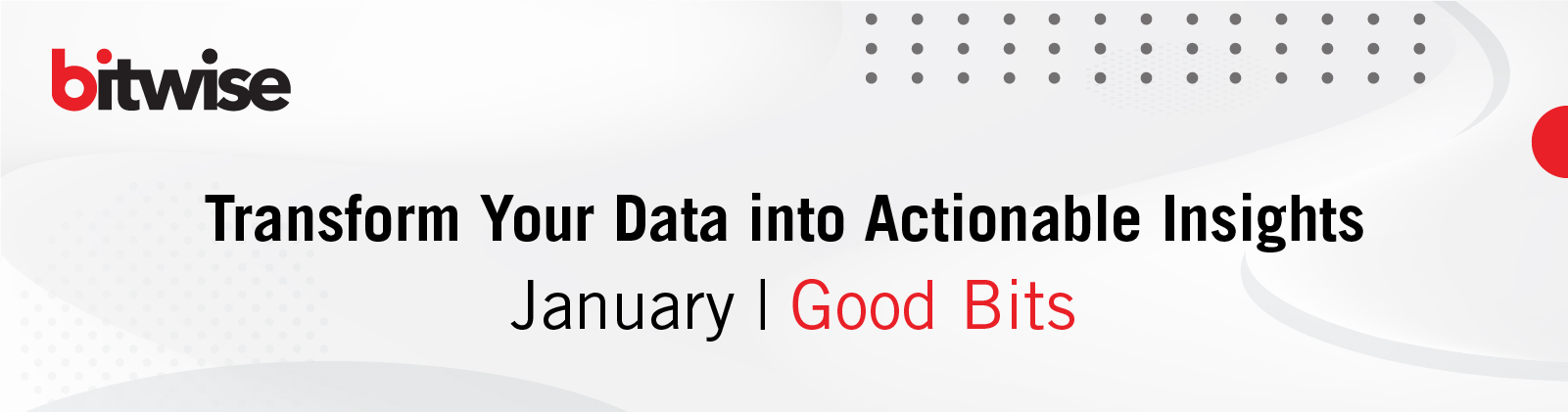 bitwise

Transform Your Data into Actionable Insights

January | Good Bits